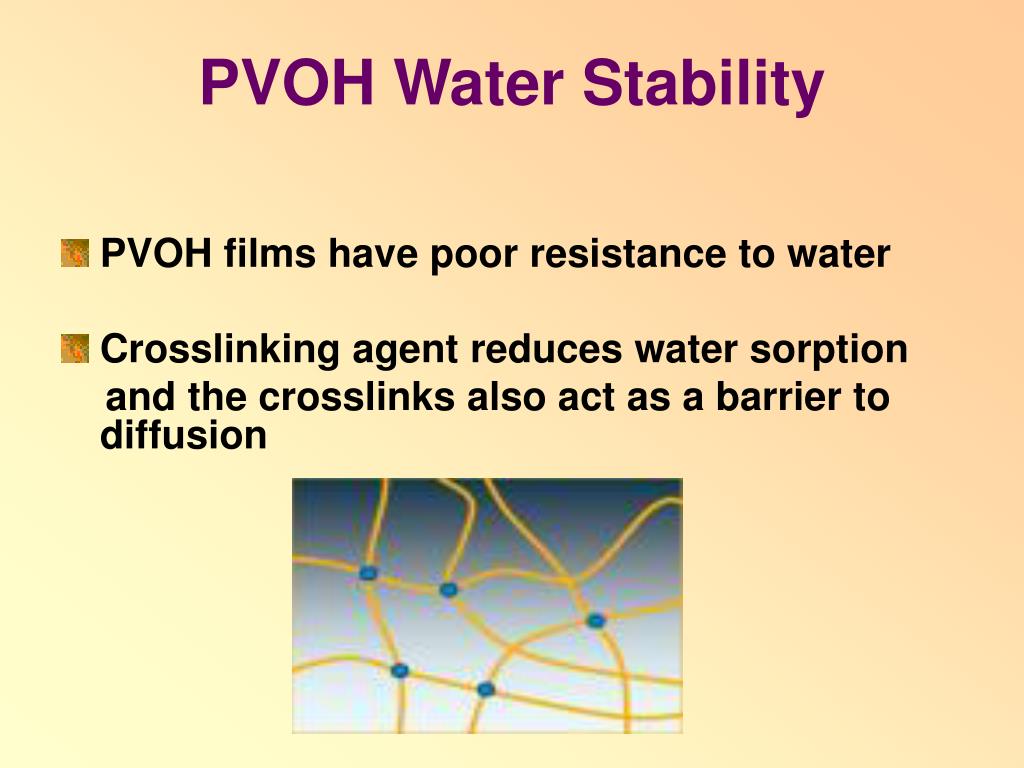 PVOH Water Stability

PVOH films have poor resistance to water

Crosslinking agent reduces water sorption and the crosslinks also act as a barrier to diffusion